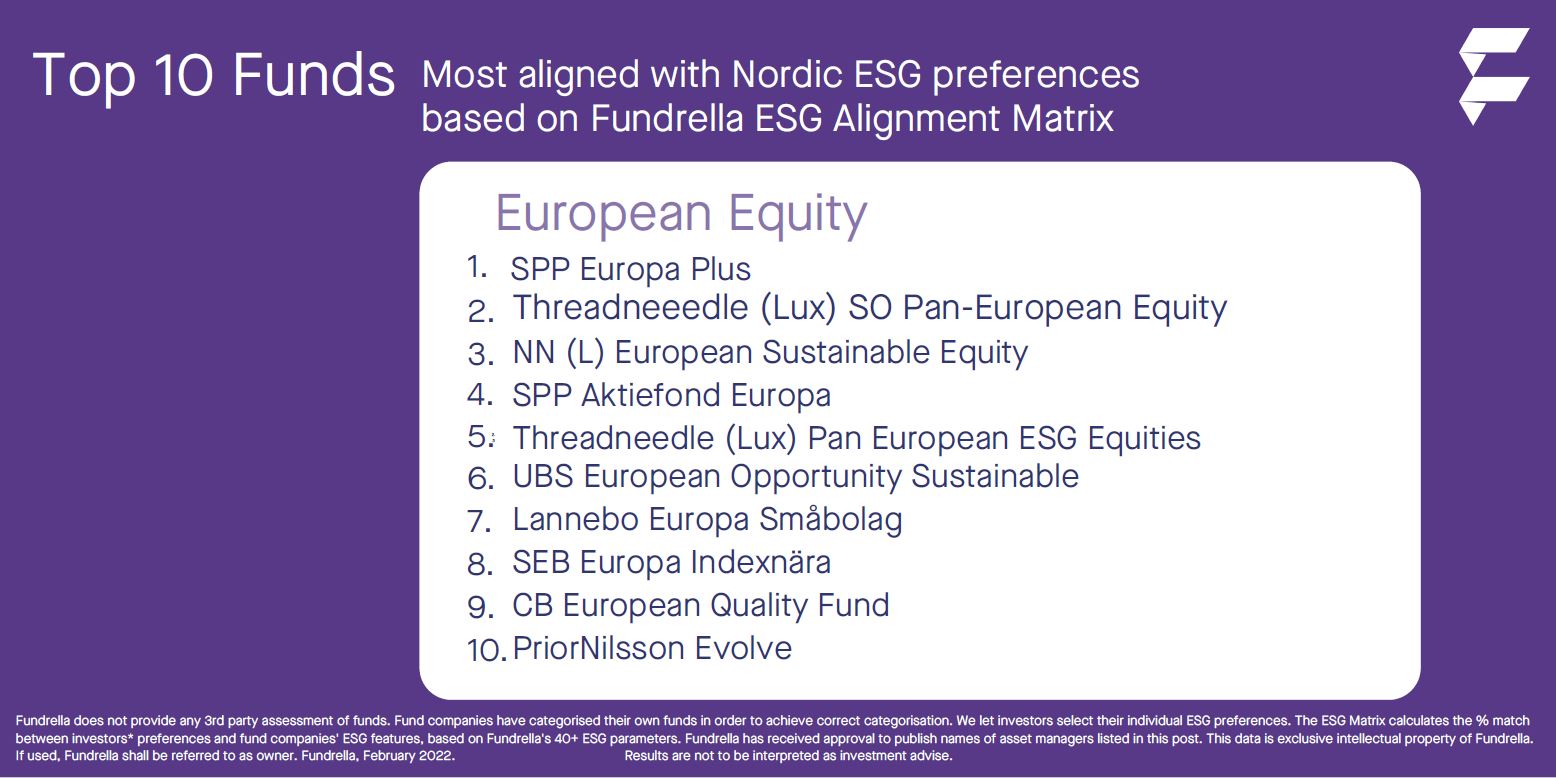 Top 10 Funds Most aligned with Nordic ESG preferences based on Fundrella ESG Alignment Matrix

European Equity

1. SPP Europa Plus
2. Threadneeedle (Lux) SO Pan-European Equity
3. NN (L) European Sustainable Equity
4. SPP Aktiefond Europa
5. Threadneedle (Lux) Pan European ESG Equities
6. UBS European Opportunity Sustainable
7. Lannebo Europa Småbolag
8. SEB Europa Indexnära
9. CB European Quality Fund
10. PriorNilsson Evolve

Fundrella does not provide any 3rd party assessment of funds. Fund companies have categorised their own funds in order to achieve correct categorisation. We let investors select their individual ESG preferences. The ESG Matrix calculates the % match between investors* preferences and fund companies' ESG features, based on Fundrella's 40+ ESG parameters. Fundrella has received approval to publish names of asset managers listed in this post. This data is exclusive intellectual property of Fundrella. If used, Fundrella shall be referred to as owner. Fundrella, February 2022. Results are not to be interpreted as investment advise.